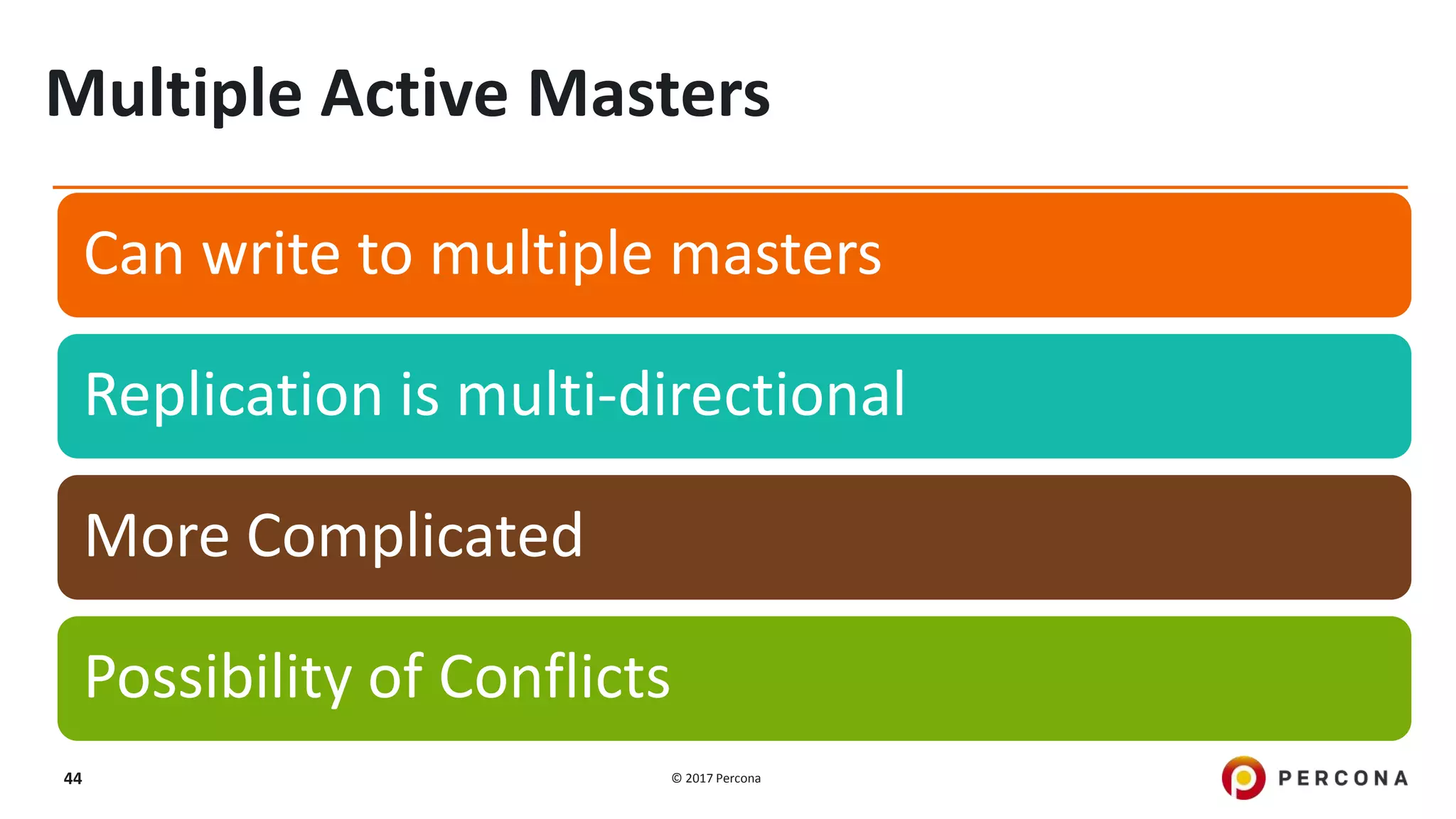 Multiple Active Masters

Can write to multiple masters

Replication is multi-directional

More Complicated

Possibility of Conflicts

44

© 2017 Percona

PERCONA